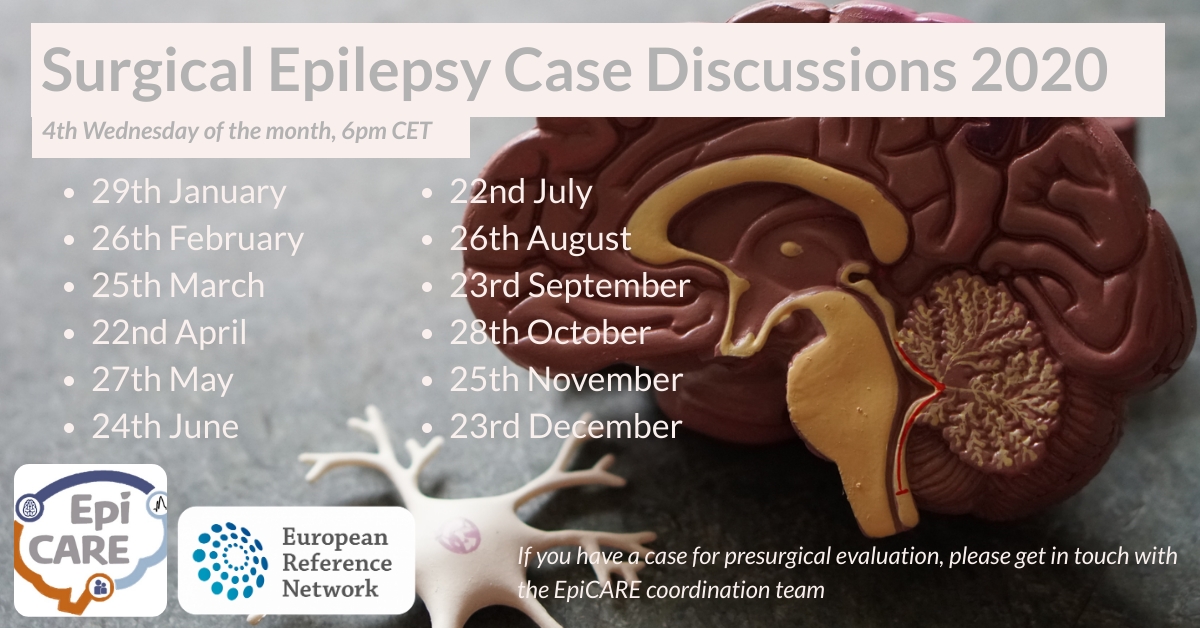 Surgical Epilepsy Case Discussions 2020

4th Wednesday of the month, 6pm CET

- 29th January
- 26th February
- 25th March
- 22nd April
- 27th May
- 24th June

- 22nd July
- 26th August
- 23rd September
- 28th October
- 25th November
- 23rd December

Epi CARE

European Reference Network

If you have a case for presurgical evaluation, please get in touch with the EpiCARE coordination team